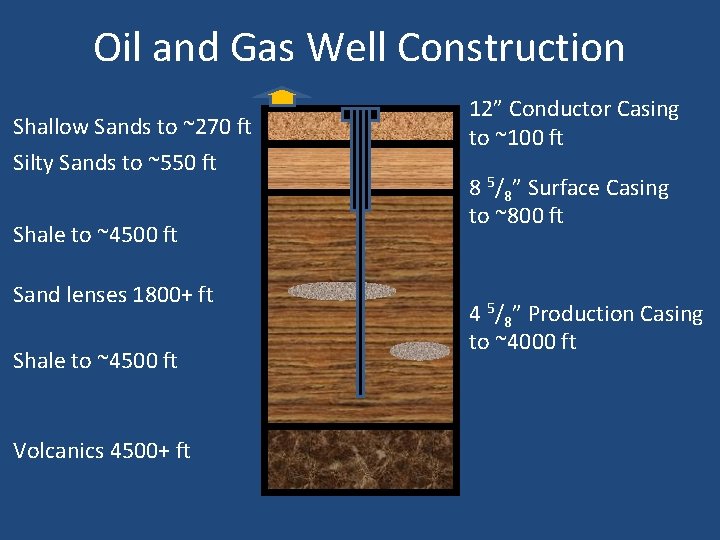 Oil and Gas Well Construction

Shallow Sands to ~270 ft

Silty Sands to ~550 ft

Shale to ~4500 ft

Sand lenses 1800+ ft

Shale to ~4500 ft

Volcanics 4500+ ft

12” Conductor Casing to ~100 ft

8 $^5/_8$” Surface Casing to ~800 ft

4 $^5/_8$” Production Casing to ~4000 ft